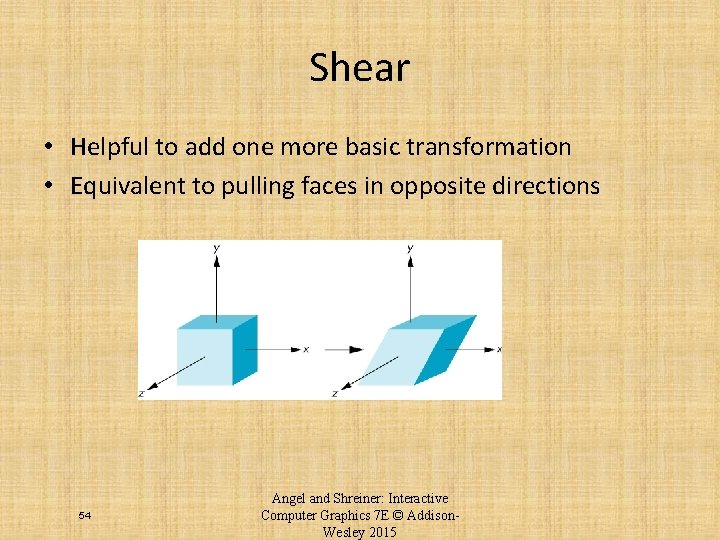 Shear

• Helpful to add one more basic transformation
• Equivalent to pulling faces in opposite directions

y
x
z
y
x
z

54

Angel and Shreiner: Interactive Computer Graphics 7E © Addison-Wesley 2015